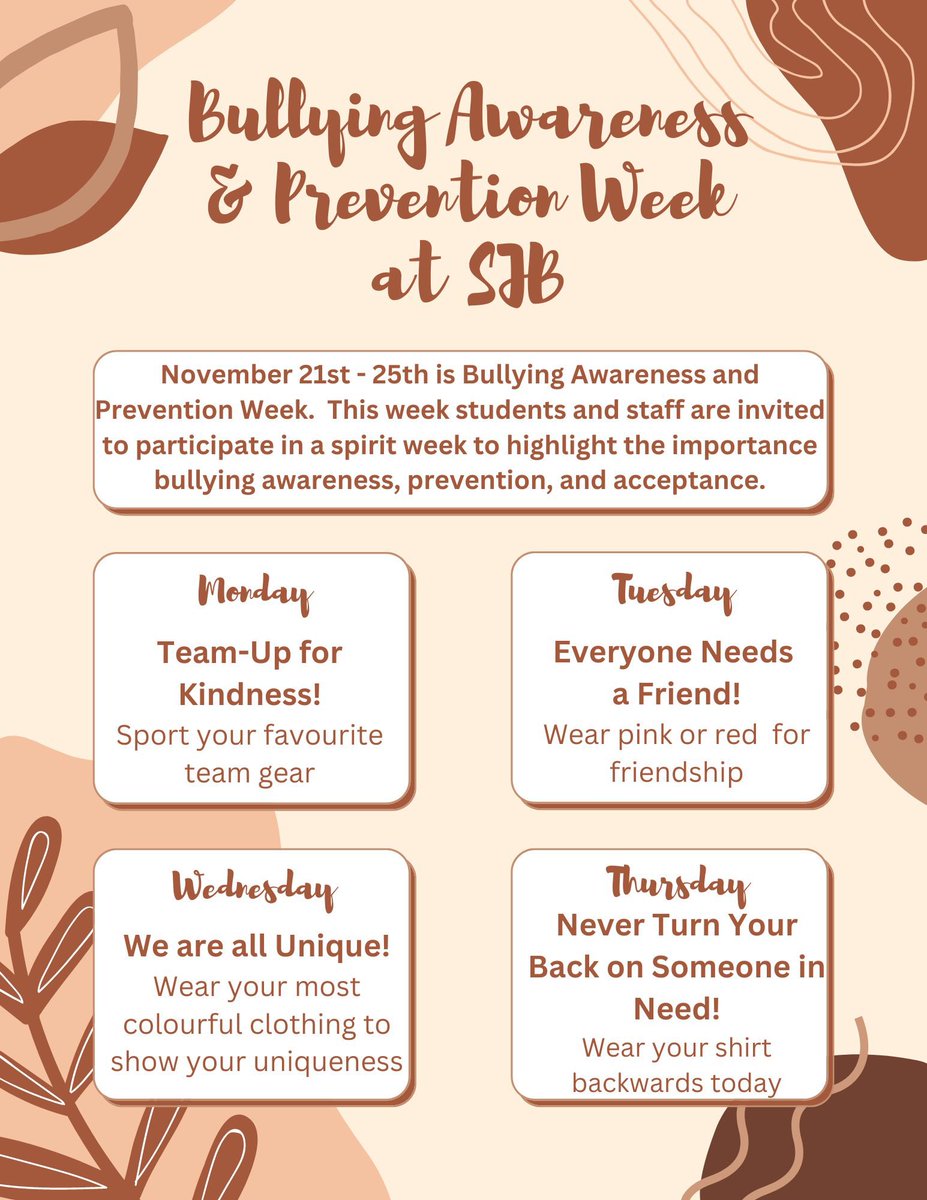 Bullying Awareness & Prevention Week at SJB

November 21st - 25th is Bullying Awareness and Prevention Week. This week students and staff are invited to participate in a spirit week to highlight the importance bullying awareness, prevention, and acceptance.

Monday
Team-Up for Kindness!
Sport your favourite team gear

Tuesday
Everyone Needs a Friend!
Wear pink or red for friendship

Wednesday
We are all Unique!
Wear your most colourful clothing to show your uniqueness

Thursday
Never Turn Your Back on Someone in Need!
Wear your shirt backwards today